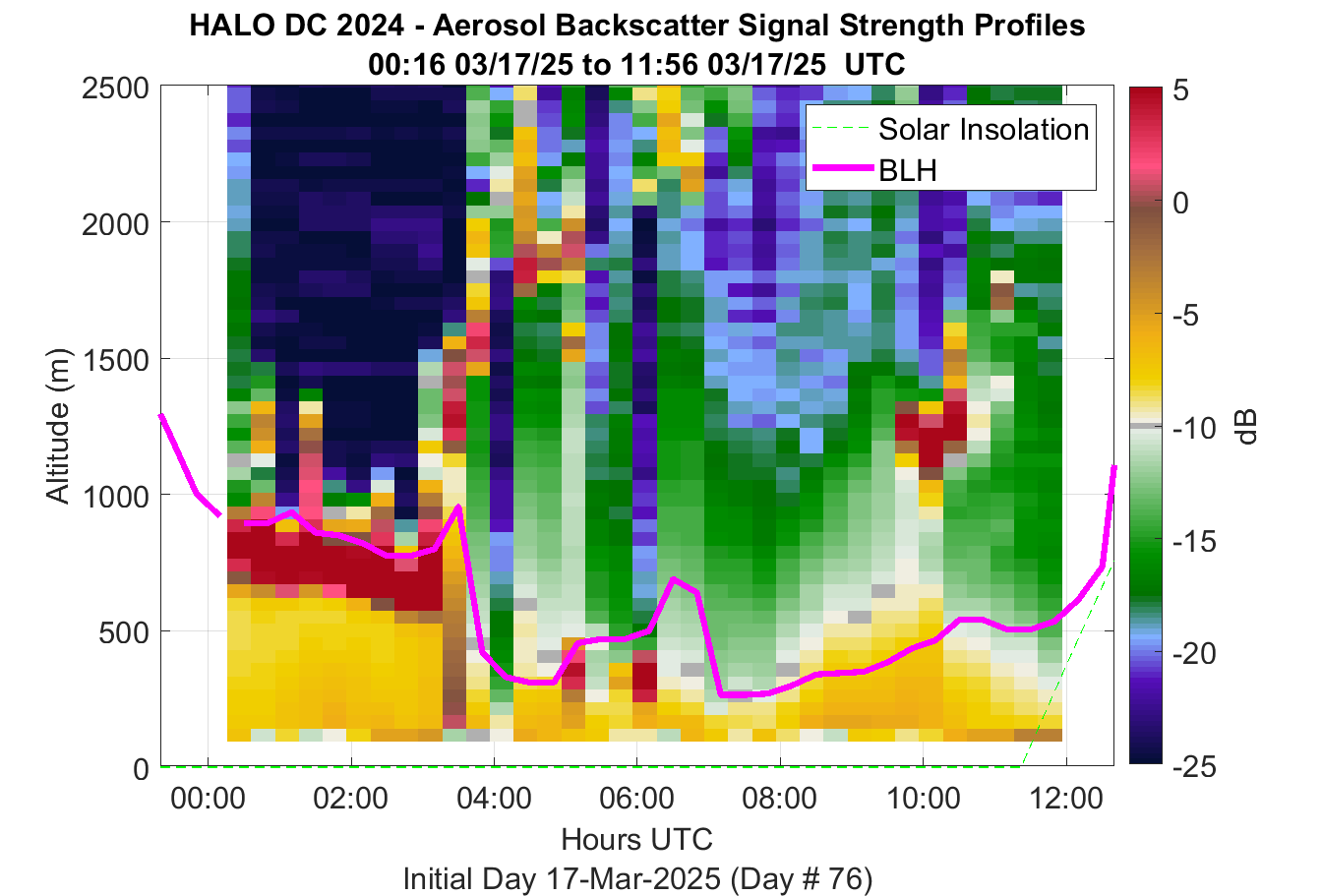 HALO DC 2024 - Aerosol Backscatter Signal Strength Profiles
00:16 03/17/25 to 11:56 03/17/25 UTC

Solar Insolation
BLH

Altitude (m)
2500
2000
1500
1000
500
0

00:00
02:00
04:00
06:00
08:00
10:00
12:00
Hours UTC
Initial Day 17-Mar-2025 (Day # 76)

5
0
-5
-10
-15
-20
-25
dB